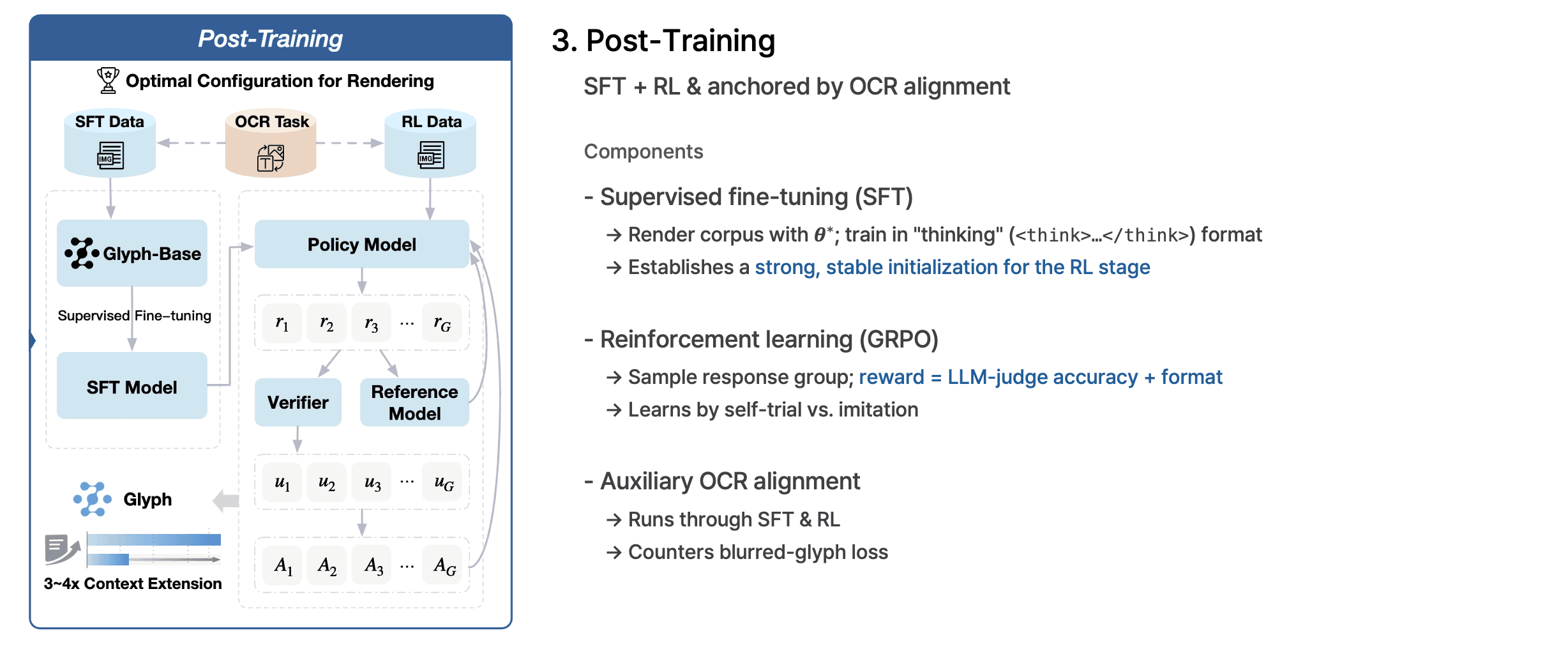 Post-Training

Optimal Configuration for Rendering

SFT Data

OCR Task

RL Data

Glyph-Base

Supervised Fine-tuning

SFT Model

Policy Model

$r_1$ $r_2$ $r_3$ ... $r_G$

Verifier

Reference Model

$u_1$ $u_2$ $u_3$ ... $u_G$

$A_1$ $A_2$ $A_3$ ... $A_G$

Glyph

3~4x Context Extension

3. Post-Training

SFT + RL & anchored by OCR alignment

Components

- Supervised fine-tuning (SFT)

→ Render corpus with $\theta^*$; train in "thinking" (<think>…</think>) format

→ Establishes a strong, stable initialization for the RL stage

- Reinforcement learning (GRPO)

→ Sample response group; reward = LLM-judge accuracy + format

→ Learns by self-trial vs. imitation

- Auxiliary OCR alignment

→ Runs through SFT & RL

→ Counters blurred-glyph loss